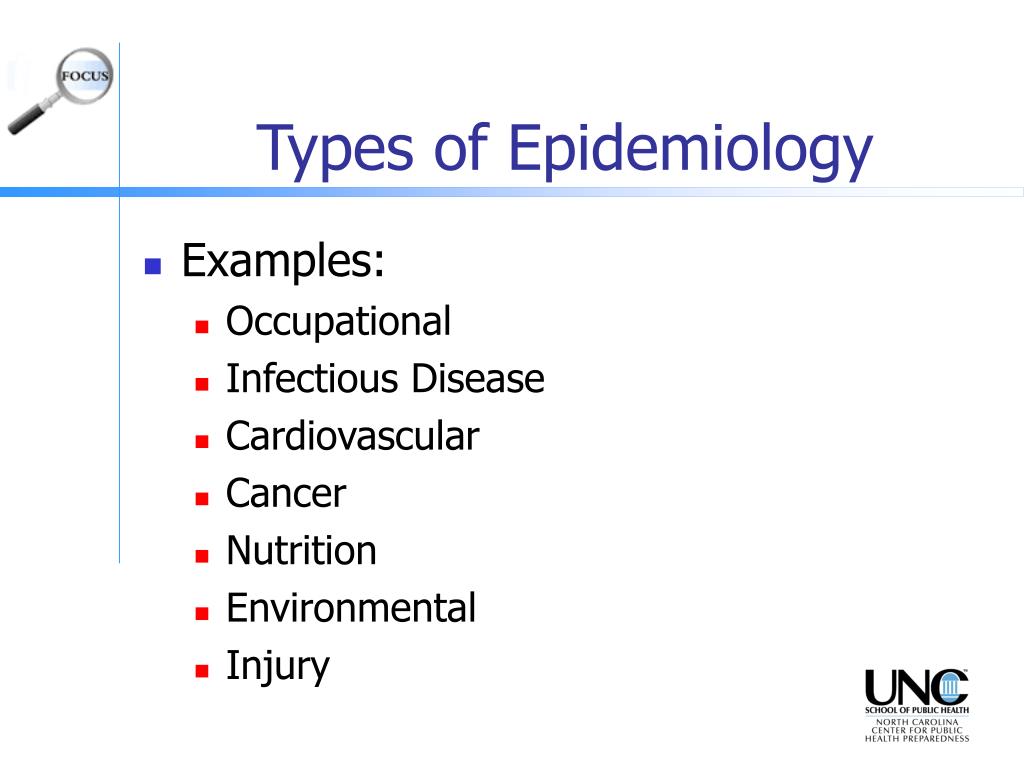 FOCUS

Types of Epidemiology

Examples:
Occupational
Infectious Disease
Cardiovascular
Cancer
Nutrition
Environmental
Injury

UNC
SCHOOL OF PUBLIC HEALTH
NORTH CAROLINA CENTER FOR PUBLIC HEALTH PREPAREDNESS